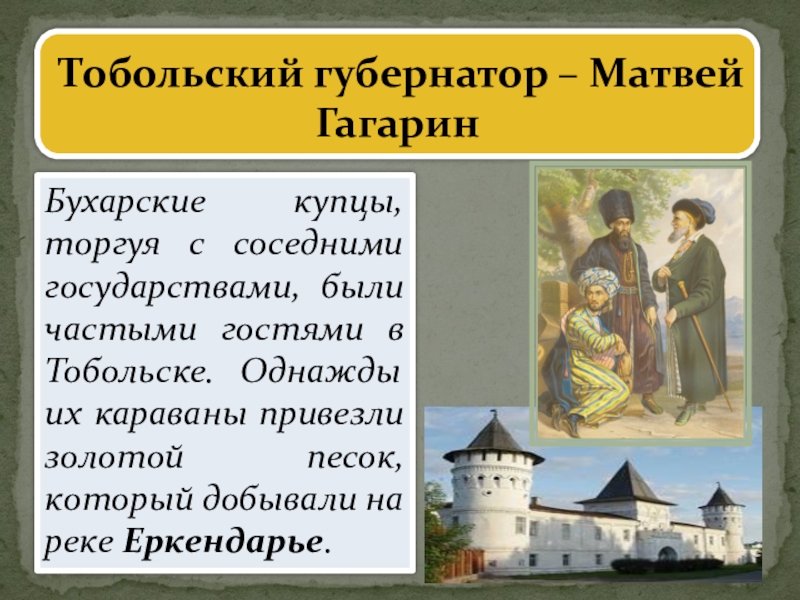 Тобольский губернатор – Матвей Гагарин

Бухарские купцы, торгуя с соседними государствами, были частыми гостями в Тобольске. Однажды их караваны привезли золотой песок, который добывали на реке Еркендарье.